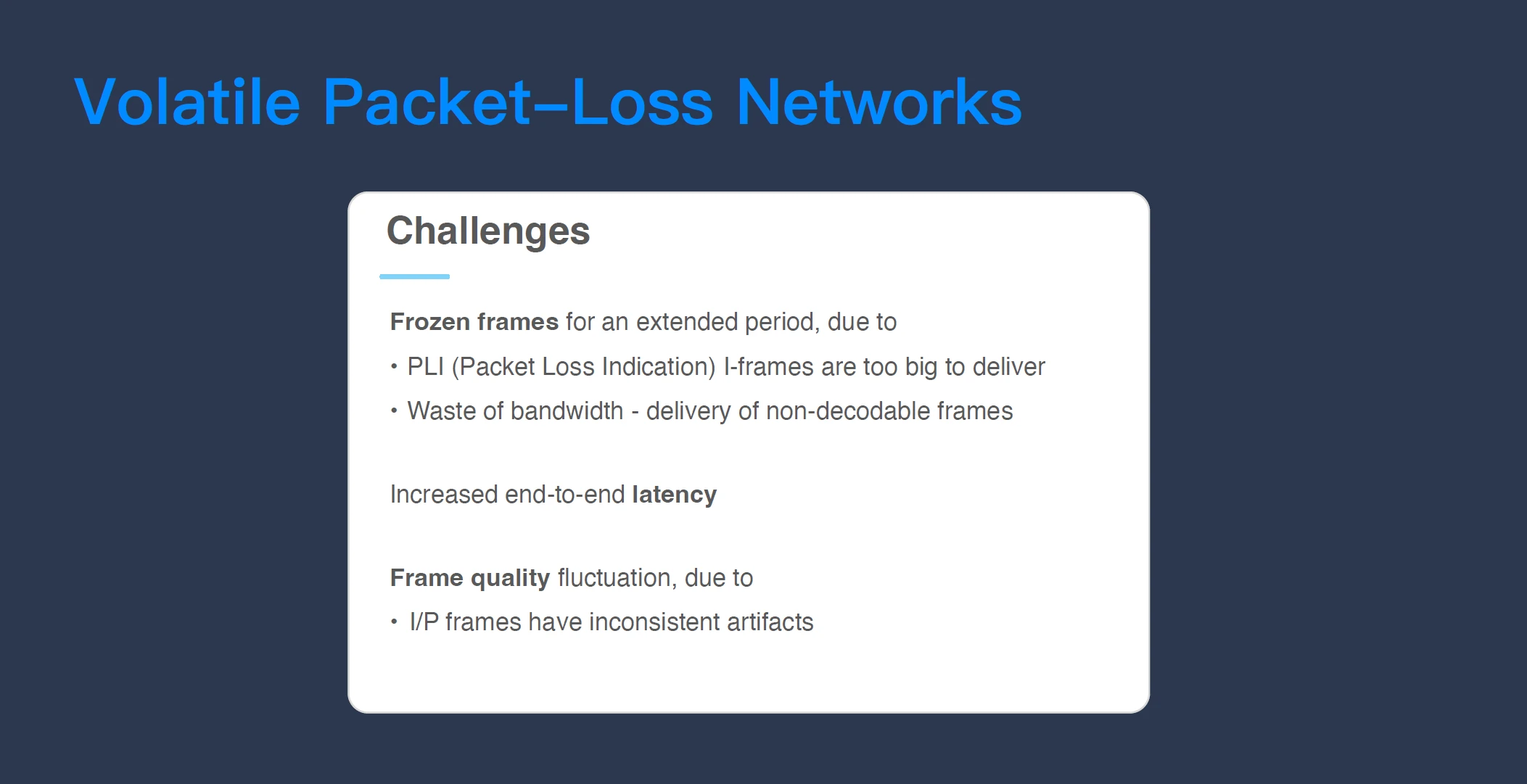 Volatile Packet–Loss Networks

Challenges

Frozen frames for an extended period, due to

• PLI (Packet Loss Indication) I-frames are too big to deliver

• Waste of bandwidth - delivery of non-decodable frames

Increased end-to-end latency

Frame quality fluctuation, due to

• I/P frames have inconsistent artifacts